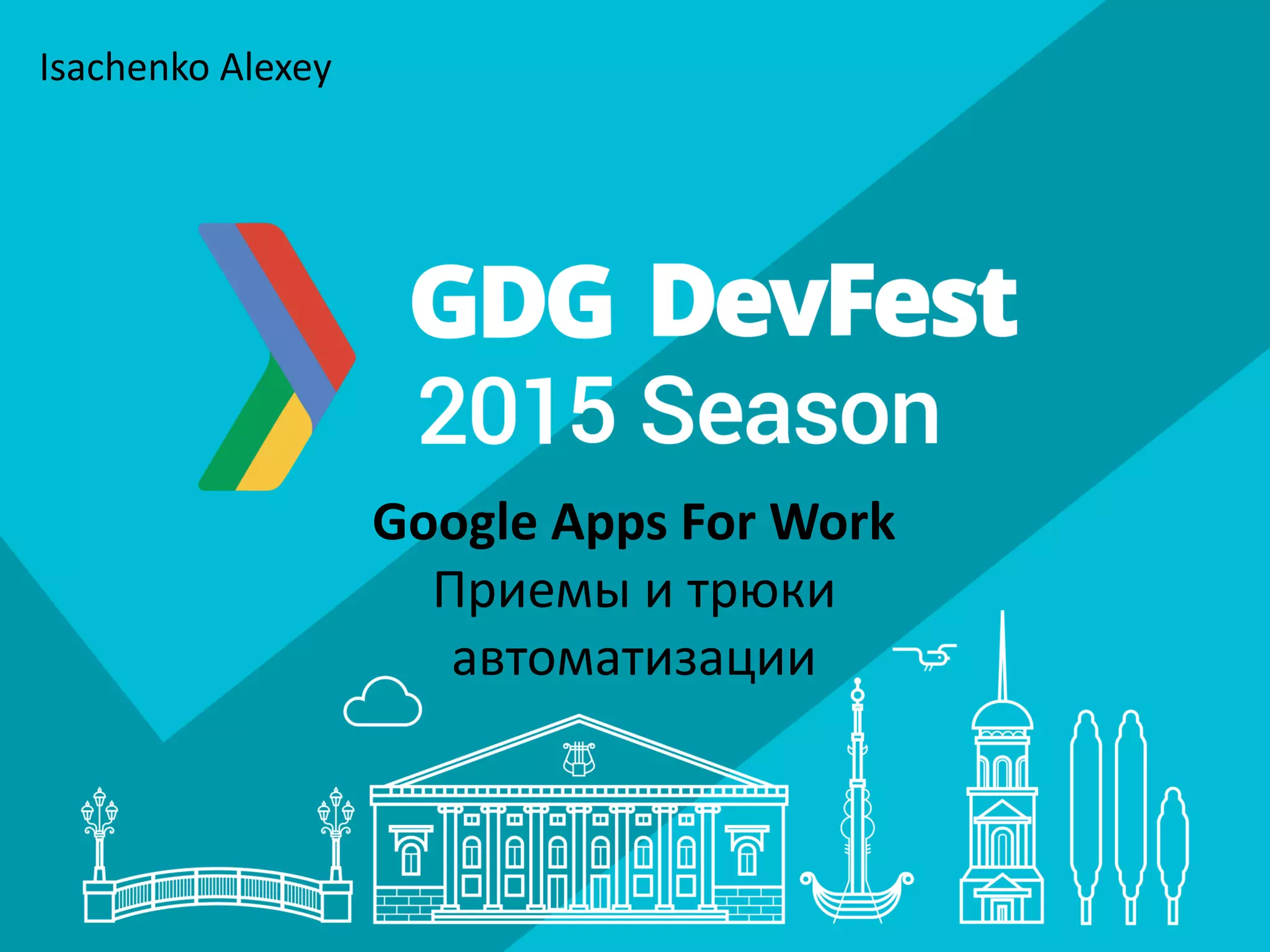 Isachenko Alexey

GDG DevFest
2015 Season

Google Apps For Work
Приемы и трюки автоматизации